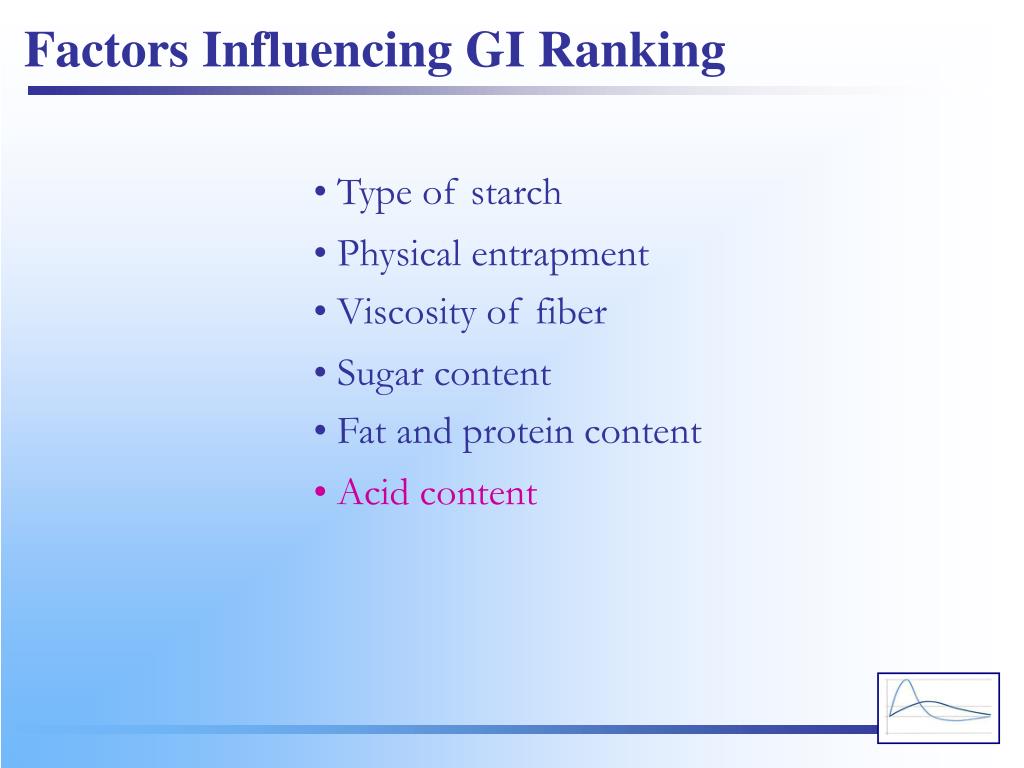 Factors Influencing GI Ranking

• Type of starch
• Physical entrapment
• Viscosity of fiber
• Sugar content
• Fat and protein content
• Acid content